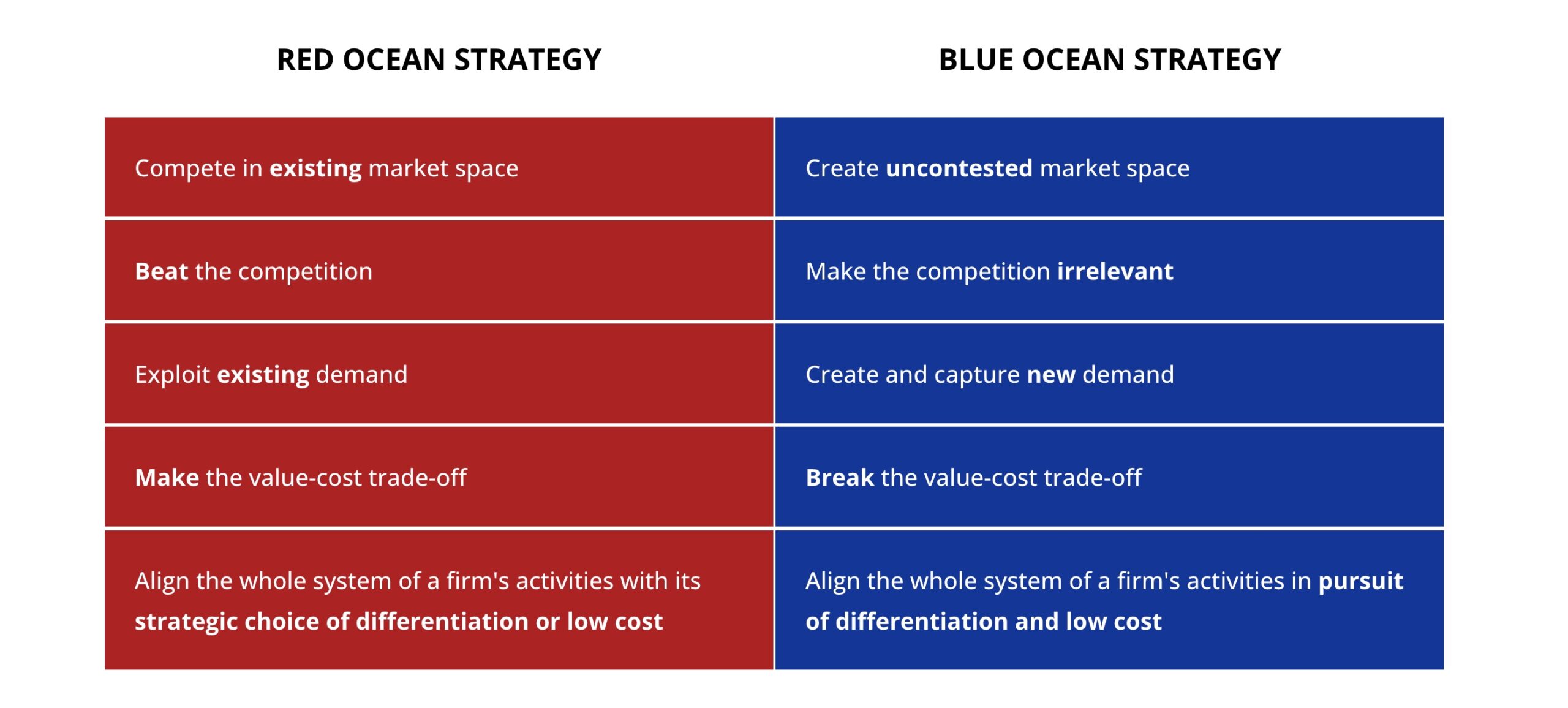 | RED OCEAN STRATEGY | BLUE OCEAN STRATEGY |
|---|---|
| Compete in existing market space | Create uncontested market space |
| Beat the competition | Make the competition irrelevant |
| Exploit existing demand | Create and capture new demand |
| Make the value-cost trade-off | Break the value-cost trade-off |
| Align the whole system of a firm's activities with its strategic choice of differentiation or low cost | Align the whole system of a firm's activities in pursuit of differentiation and low cost |